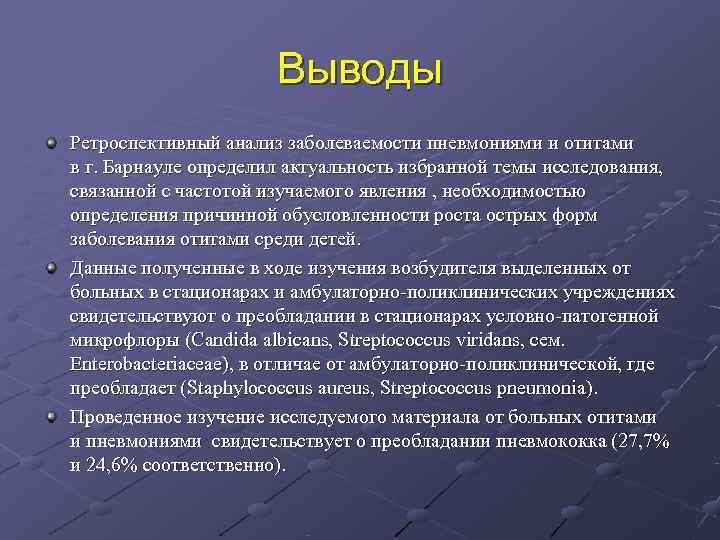 Выводы

Ретроспективный анализ заболеваемости пневмониями и отитами в г. Барнауле определил актуальность избранной темы исследования, связанной с частотой изучаемого явления , необходимостью определения причинной обусловленности роста острых форм заболевания отитами среди детей.

Данные полученные в ходе изучения возбудителя выделенных от больных в стационарах и амбулаторно-поликлинических учреждениях свидетельствуют о преобладании в стационарах условно-патогенной микрофлоры (Candida albicans, Streptococcus viridans, сем. Enterobacteriaceae), в отличае от амбулаторно-поликлинической, где преобладает (Staphylococcus aureus, Streptococcus pneumonia).

Проведенное изучение исследуемого материала от больных отитами и пневмониями свидетельствует о преобладании пневмококка (27,7% и 24,6% соответственно).